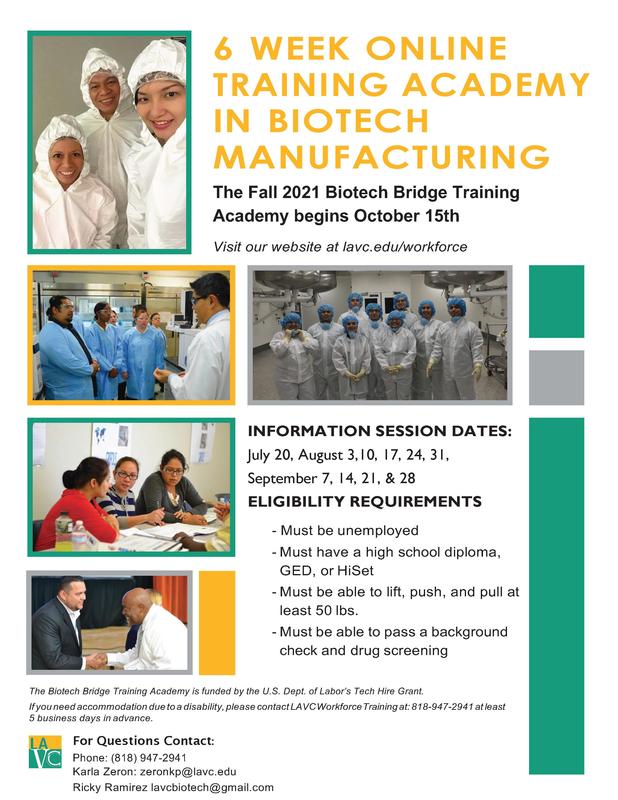 6 WEEK ONLINE TRAINING ACADEMY IN BIOTECH MANUFACTURING

The Fall 2021 Biotech Bridge Training Academy begins October 15th

Visit our website at lavc.edu/workforce

INFORMATION SESSION DATES:
July 20, August 3,10, 17, 24, 31, September 7, 14, 21, & 28

ELIGIBILITY REQUIREMENTS

- Must be unemployed
- Must have a high school diploma, GED, or HiSet
- Must be able to lift, push, and pull at least 50 lbs.
- Must be able to pass a background check and drug screening

The Biotech Bridge Training Academy is funded by the U.S. Dept. of Labor's Tech Hire Grant.

If you need accommodation due to a disability, please contact LAVC Workforce Training at: 818-947-2941 at least 5 business days in advance.

LA VC

For Questions Contact:
Phone: (818) 947-2941
Karla Zeron: zeronkp@lavc.edu
Ricky Ramirez lavcbiotech@gmail.com